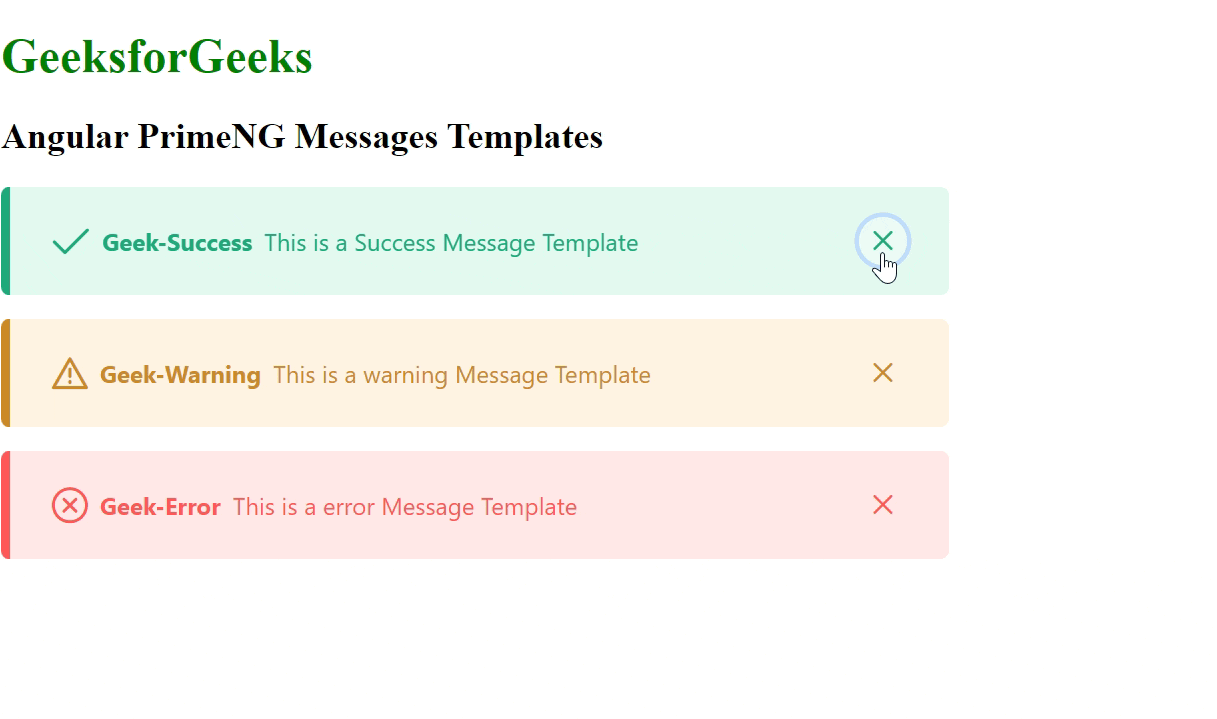 GeeksforGeeks

Angular PrimeNG Messages Templates

Geek-Success This is a Success Message Template

Geek-Warning This is a warning Message Template

Geek-Error This is a error Message Template